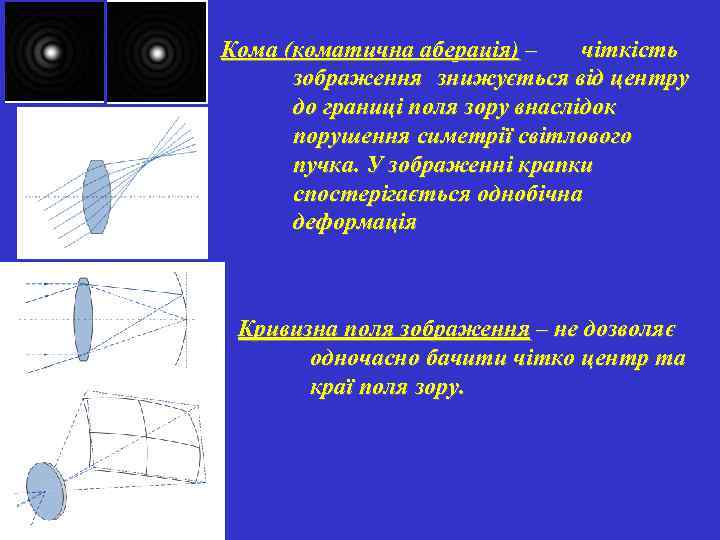 Кома (коматична аберація) – чіткість зображення знижується від центру до границі поля зору внаслідок порушення симетрії світлового пучка. У зображенні крапки спостерігається однобічна деформація

Кривизна поля зображення – не дозволяє одночасно бачити чітко центр та краї поля зору.